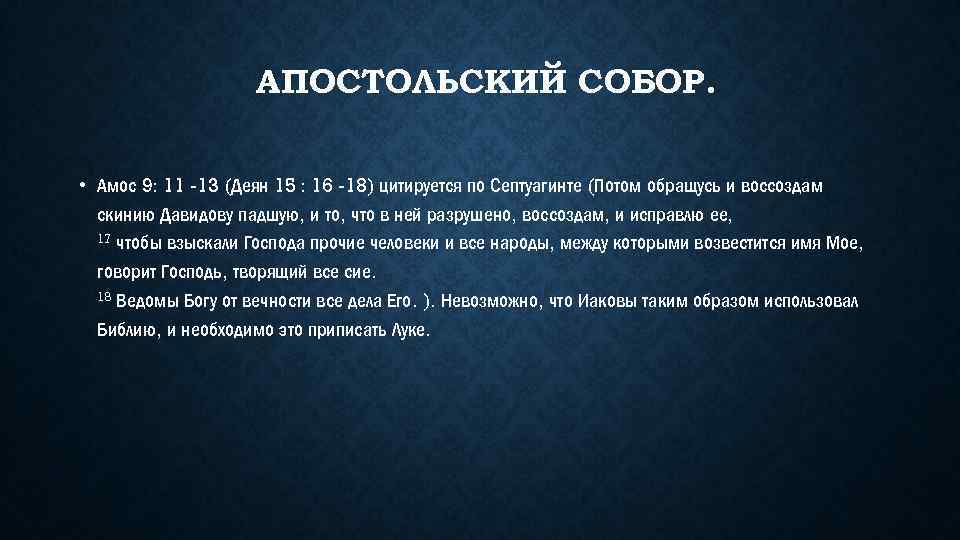 АПОСТОЛЬСКИЙ СОБОР.

• Амос 9: 11 -13 (Деян 15 : 16 -18) цитируется по Септуагинте (Потом обращусь и воссоздам скинию Давидову падшую, и то, что в ней разрушено, воссоздам, и исправлю ее,
$^{17}$ чтобы взыскали Господа прочие человеки и все народы, между которыми возвестится имя Мое, говорит Господь, творящий все сие.
$^{18}$ Ведомы Богу от вечности все дела Его. ). Невозможно, что Иаковы таким образом использовал Библию, и необходимо это приписать Луке.